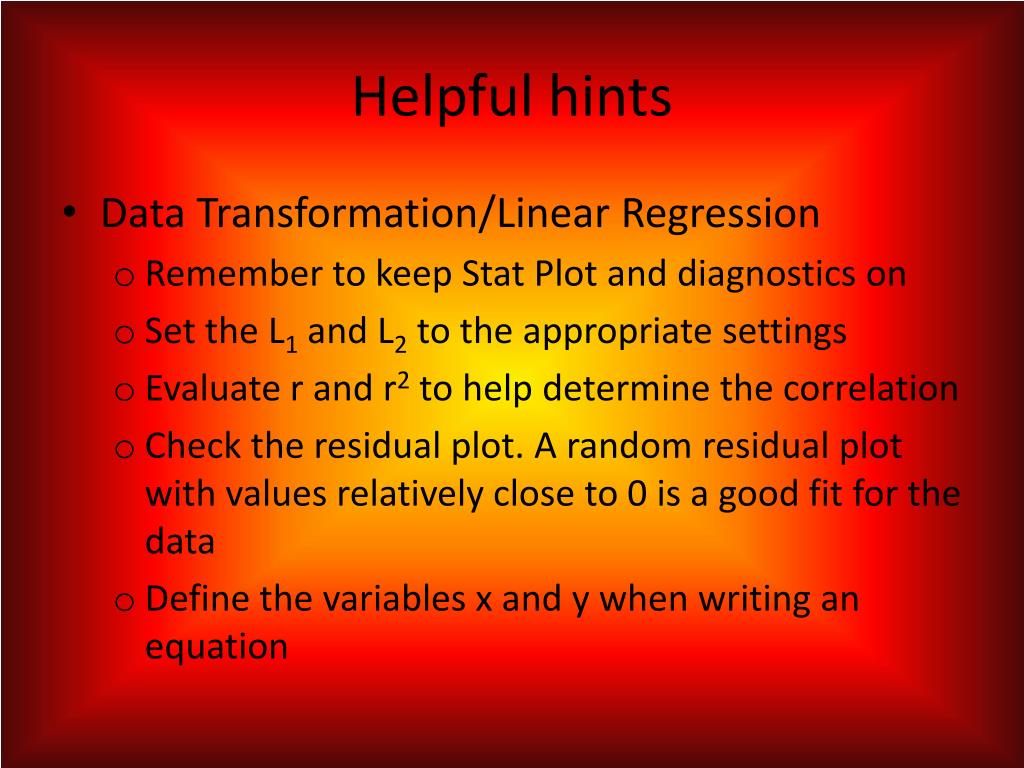 Helpful hints

• Data Transformation/Linear Regression
  o Remember to keep Stat Plot and diagnostics on
  o Set the $L_1$ and $L_2$ to the appropriate settings
  o Evaluate r and $r^2$ to help determine the correlation
  o Check the residual plot. A random residual plot with values relatively close to 0 is a good fit for the data
  o Define the variables x and y when writing an equation